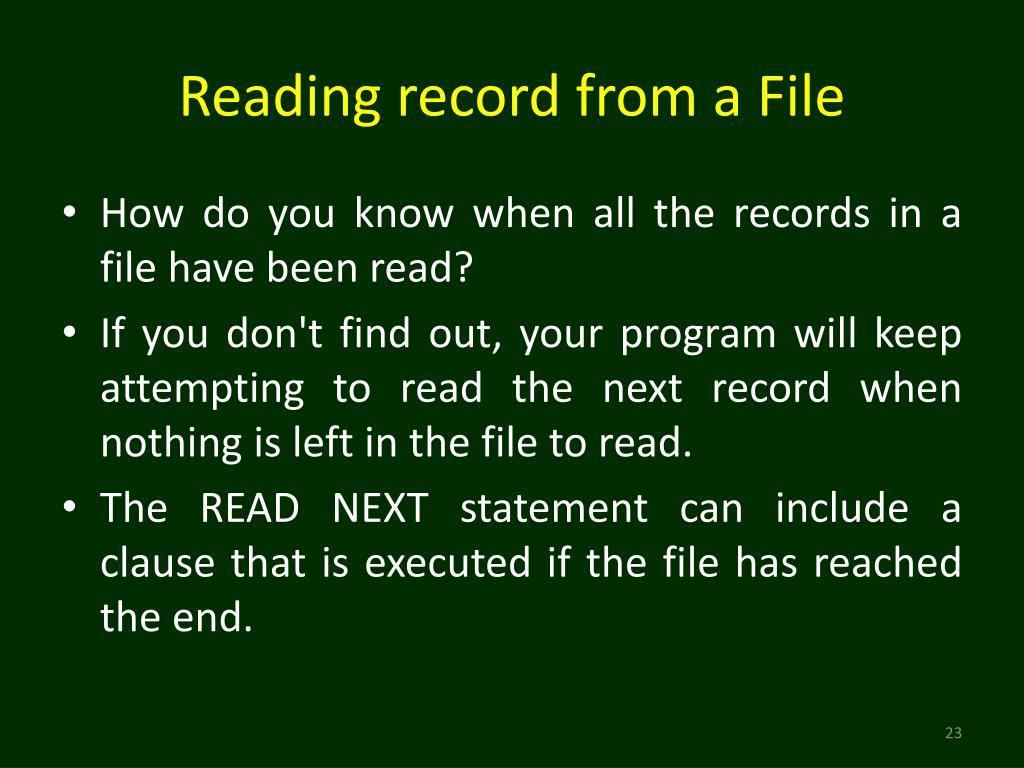 Reading record from a File

• How do you know when all the records in a file have been read?

• If you don't find out, your program will keep attempting to read the next record when nothing is left in the file to read.

• The READ NEXT statement can include a clause that is executed if the file has reached the end.

23